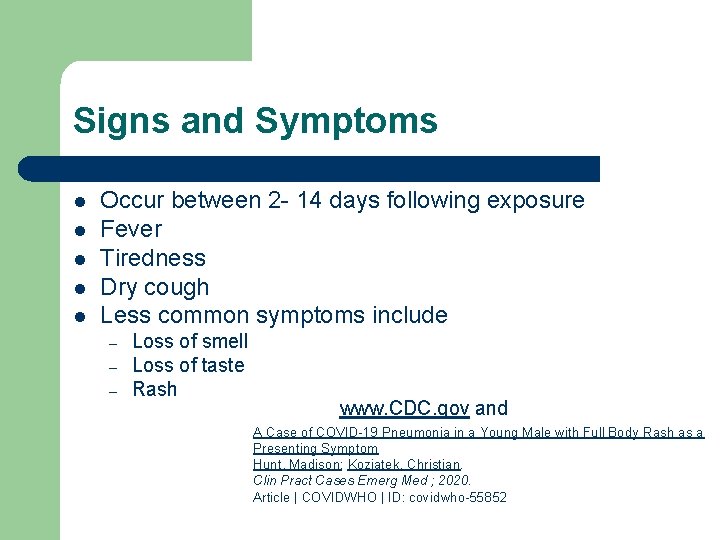 Signs and Symptoms

- Occur between 2- 14 days following exposure
- Fever
- Tiredness
- Dry cough
- Less common symptoms include
  – Loss of smell
  – Loss of taste
  – Rash

www.CDC.gov and

A Case of COVID-19 Pneumonia in a Young Male with Full Body Rash as a Presenting Symptom
Hunt, Madison; Koziatek, Christian.
Clin Pract Cases Emerg Med ; 2020.
Article | COVIDWHO | ID: covidwho-55852